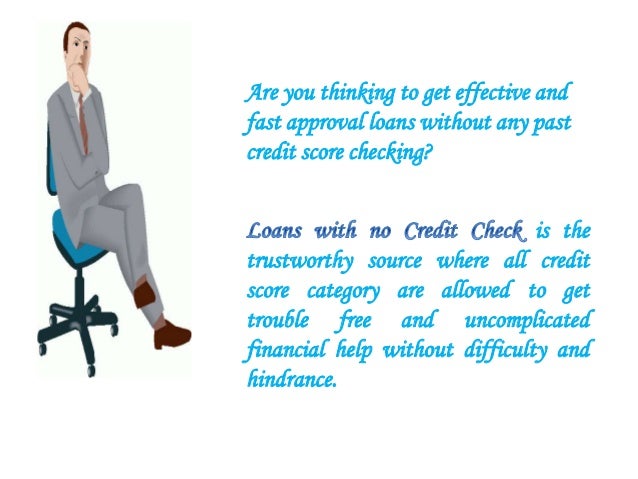 Are you thinking to get effective and fast approval loans without any past credit score checking?

Loans with no Credit Check is the trustworthy source where all credit score category are allowed to get trouble free and uncomplicated financial help without difficulty and hindrance.